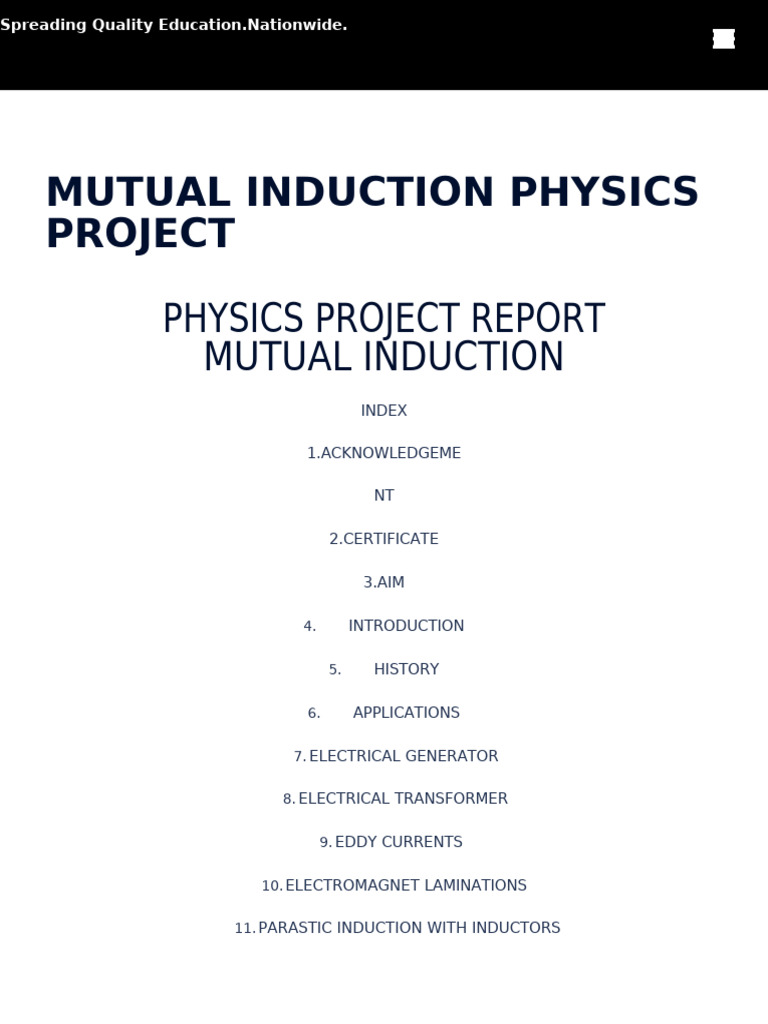 Spreading Quality Education.Nationwide.

MUTUAL INDUCTION PHYSICS PROJECT

PHYSICS PROJECT REPORT
MUTUAL INDUCTION

INDEX

1.ACKNOWLEDGEME

NT

2.CERTIFICATE

3.AIM

4. INTRODUCTION

5. HISTORY

6. APPLICATIONS

7. ELECTRICAL GENERATOR

8. ELECTRICAL TRANSFORMER

9. EDDY CURRENTS

10. ELECTROMAGNET LAMINATIONS

11. PARASTIC INDUCTION WITH INDUCTORS